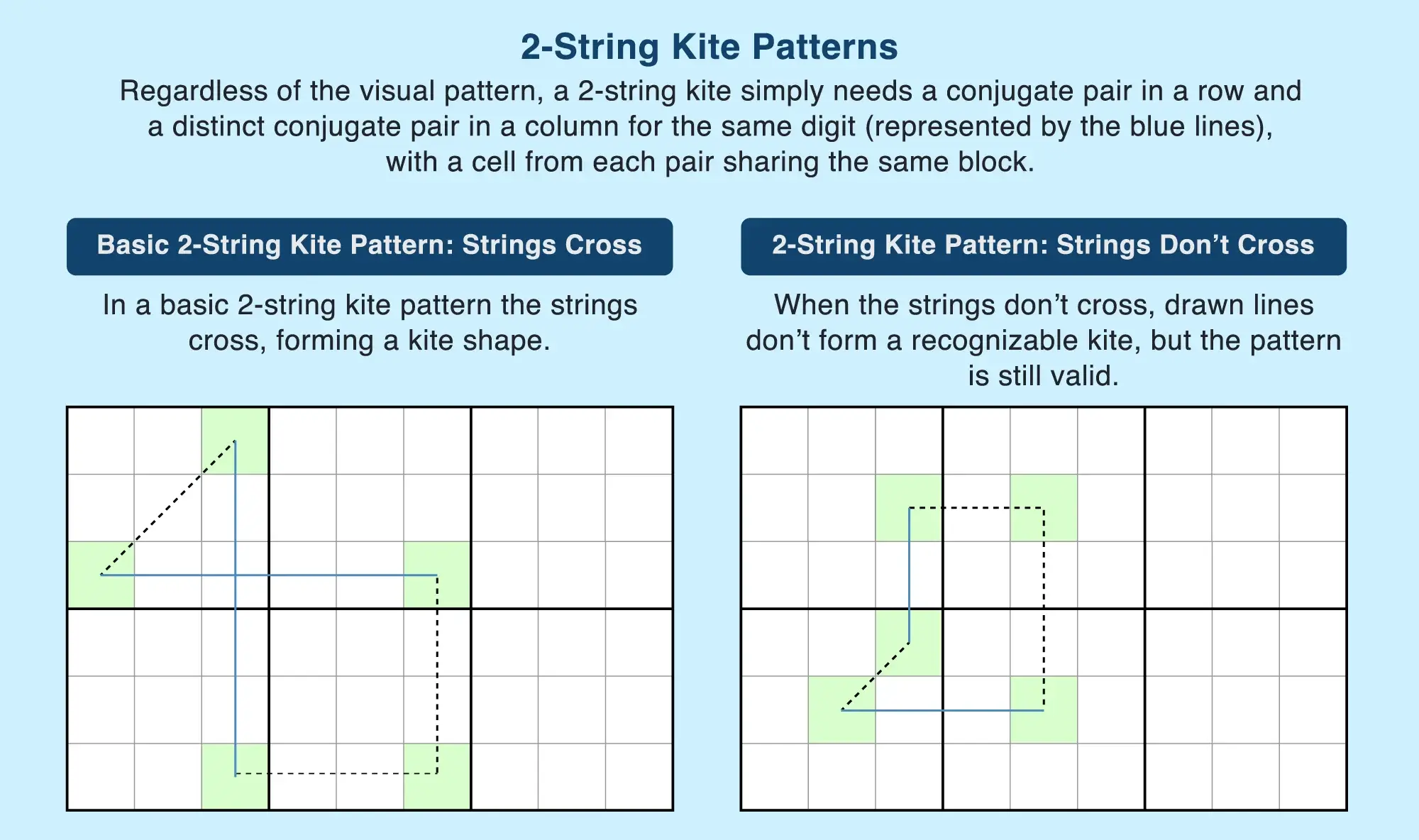 2-String Kite Patterns

Regardless of the visual pattern, a 2-string kite simply needs a conjugate pair in a row and a distinct conjugate pair in a column for the same digit (represented by the blue lines), with a cell from each pair sharing the same block.

Basic 2-String Kite Pattern: Strings Cross

In a basic 2-string kite pattern the strings cross, forming a kite shape.

2-String Kite Pattern: Strings Don’t Cross

When the strings don’t cross, drawn lines don’t form a recognizable kite, but the pattern is still valid.